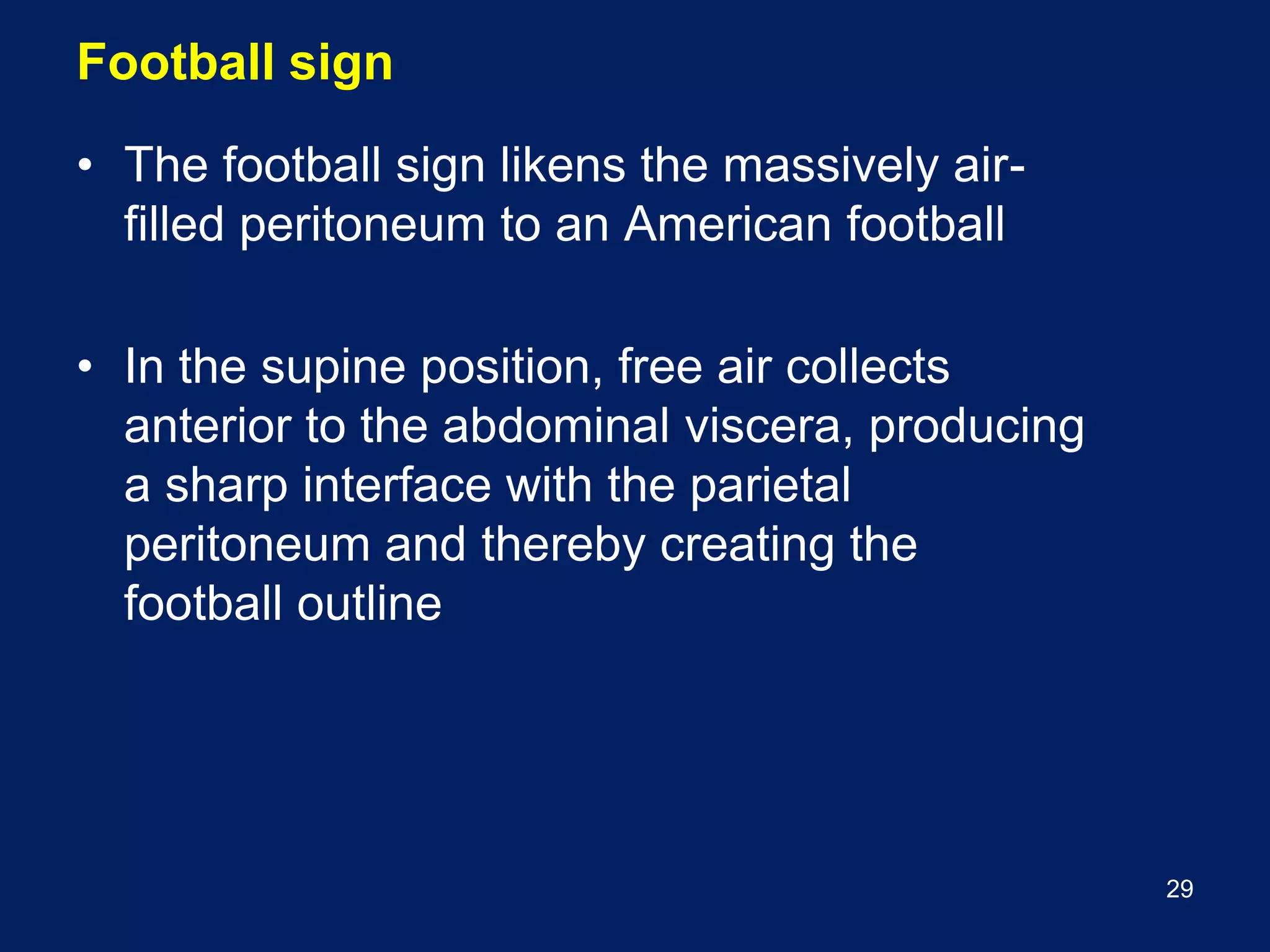 Football sign

• The football sign likens the massively air-filled peritoneum to an American football

• In the supine position, free air collects anterior to the abdominal viscera, producing a sharp interface with the parietal peritoneum and thereby creating the football outline

29